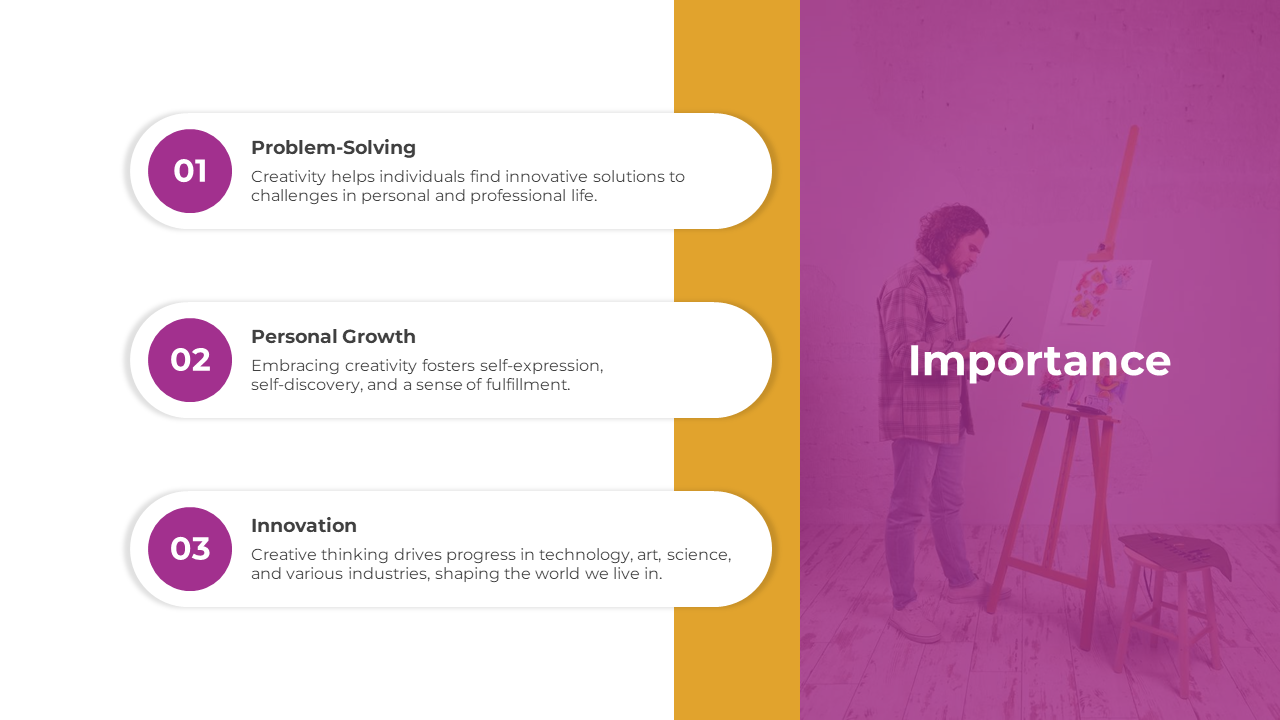 01

Problem-Solving

Creativity helps individuals find innovative solutions to challenges in personal and professional life.

02

Personal Growth

Embracing creativity fosters self-expression, self-discovery, and a sense of fulfillment.

03

Innovation

Creative thinking drives progress in technology, art, science, and various industries, shaping the world we live in.

Importance